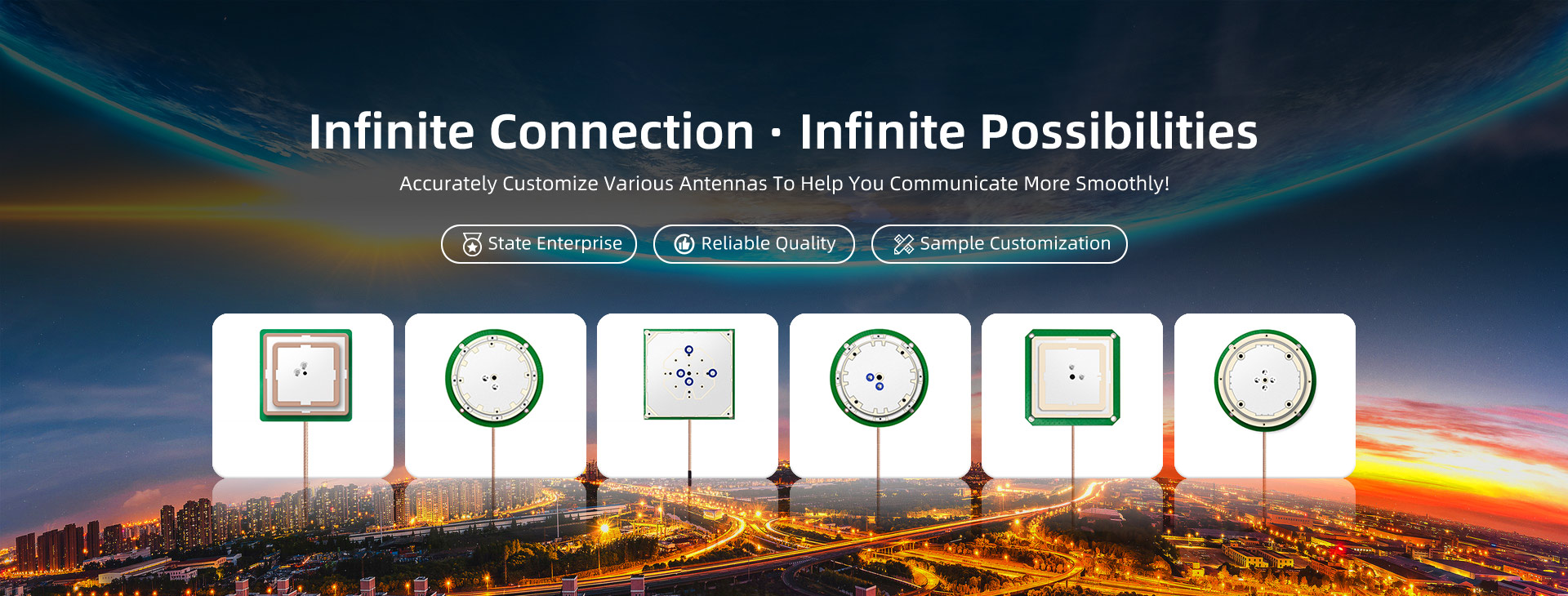 Infinite Connection · Infinite Possibilities

Accurately Customize Various Antennas To Help You Communicate More Smoothly!

State Enterprise
Reliable Quality
Sample Customization